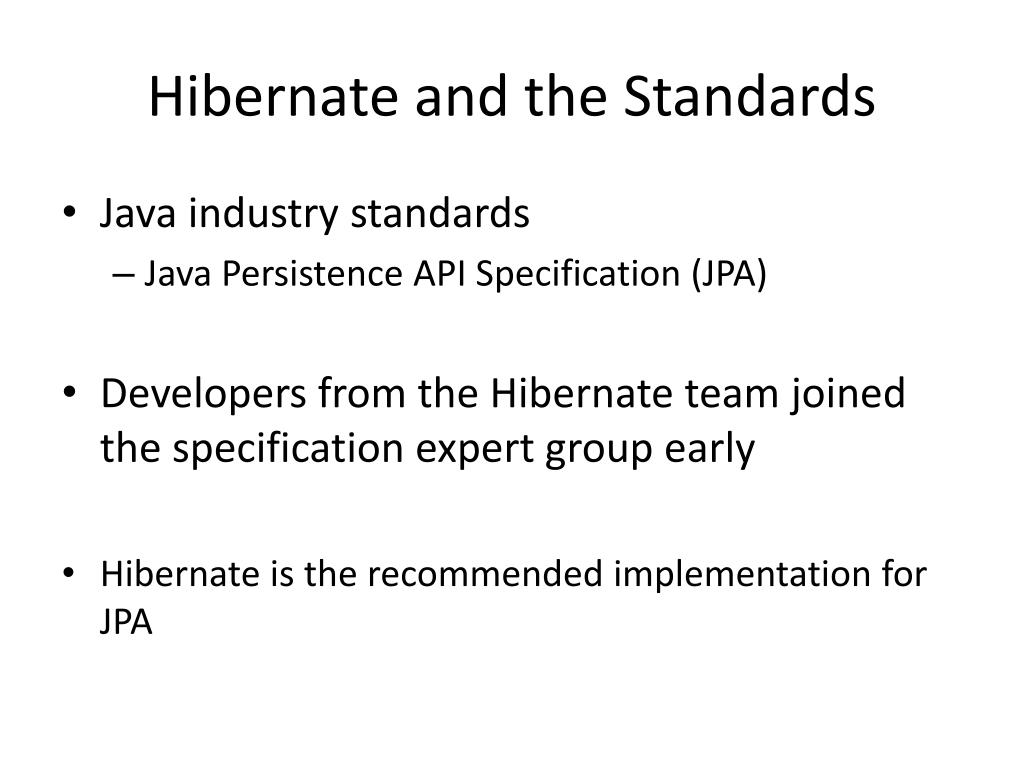 Hibernate and the Standards

• Java industry standards
– Java Persistence API Specification (JPA)

• Developers from the Hibernate team joined the specification expert group early

• Hibernate is the recommended implementation for JPA